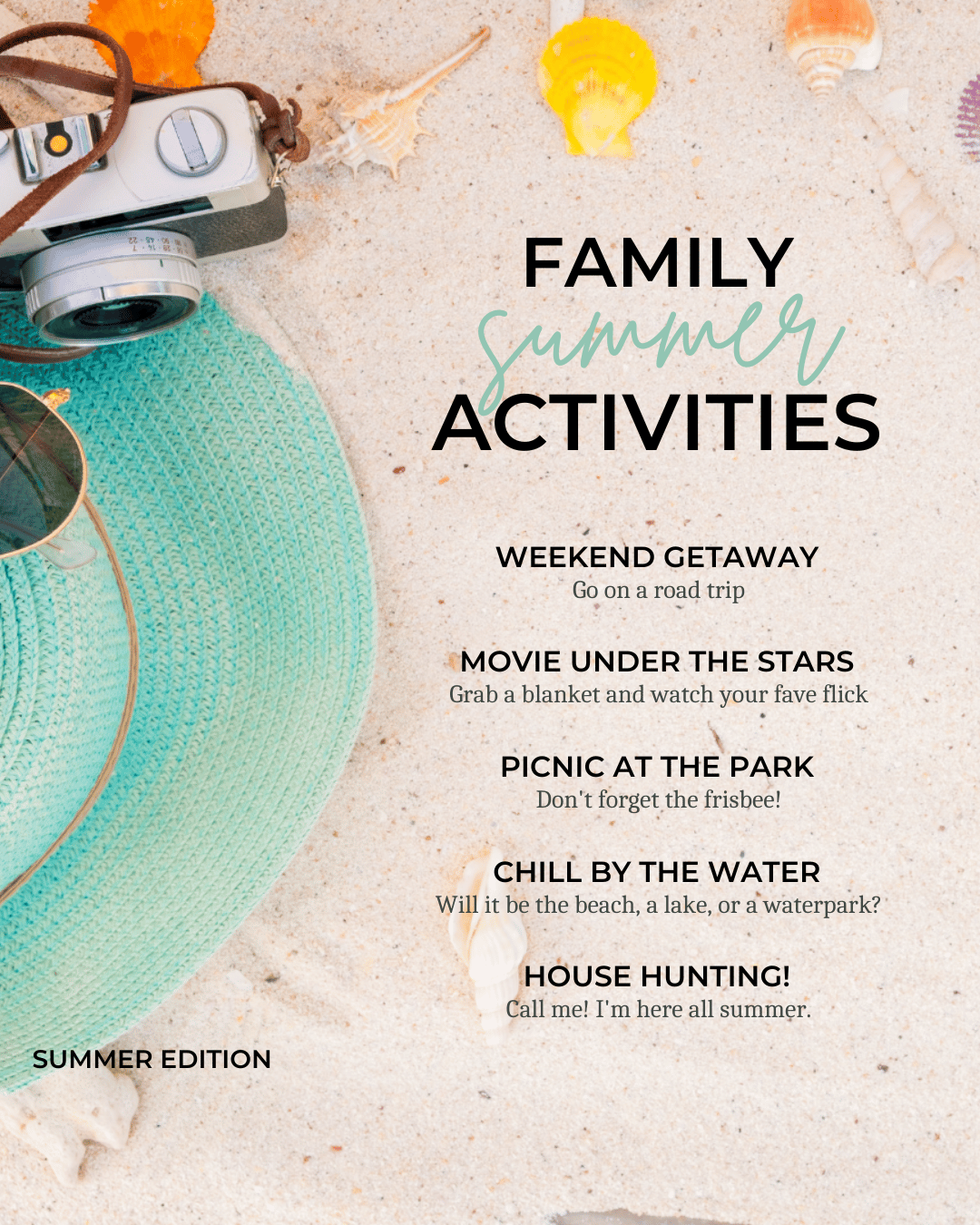 FAMILY
summer
ACTIVITIES

WEEKEND GETAWAY
Go on a road trip

MOVIE UNDER THE STARS
Grab a blanket and watch your fave flick

PICNIC AT THE PARK
Don't forget the frisbee!

CHILL BY THE WATER
Will it be the beach, a lake, or a waterpark?

HOUSE HUNTING!
Call me! I'm here all summer.

SUMMER EDITION